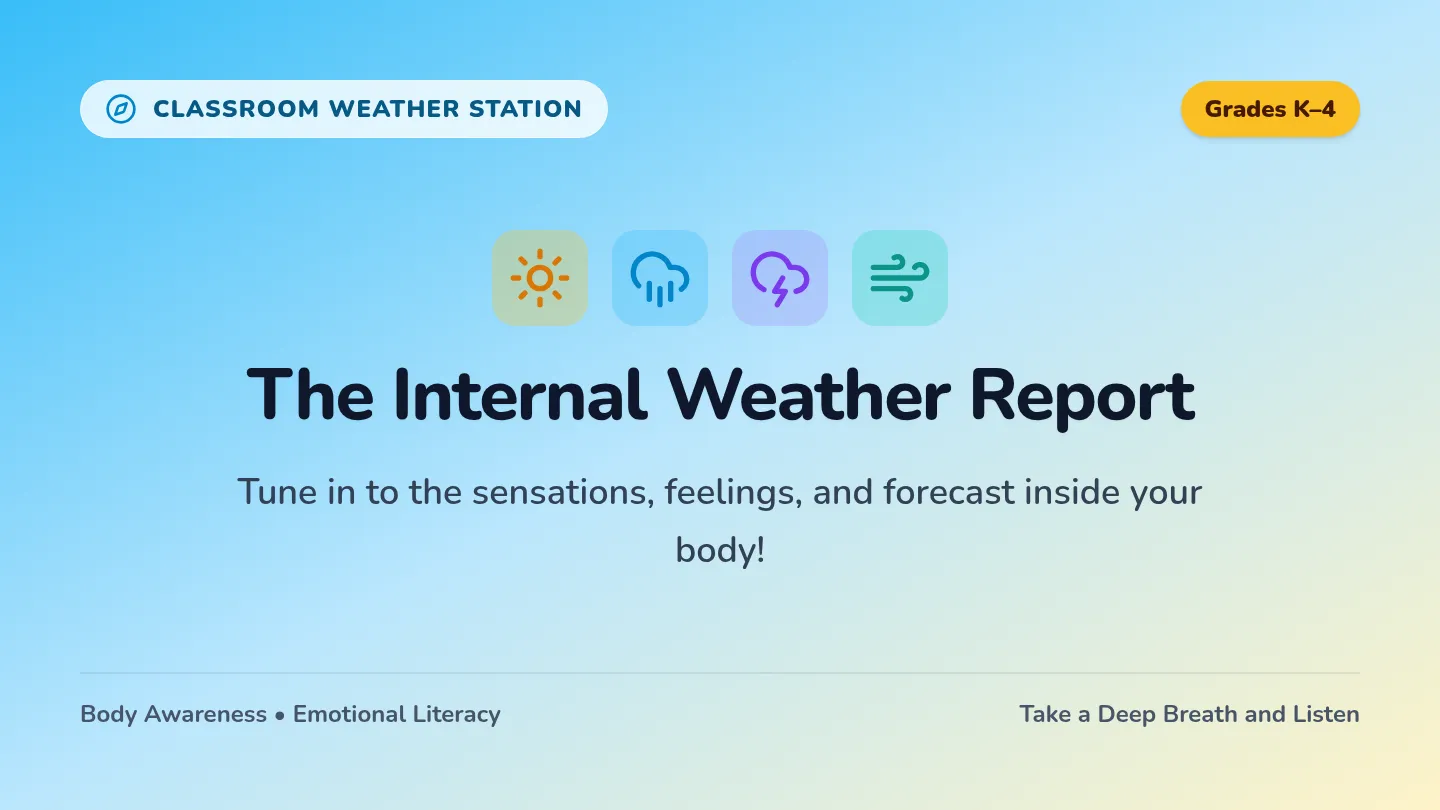 CLASSROOM WEATHER STATION

Grades K–4

The Internal Weather Report

Tune in to the sensations, feelings, and forecast inside your body!

Body Awareness • Emotional Literacy

Take a Deep Breath and Listen